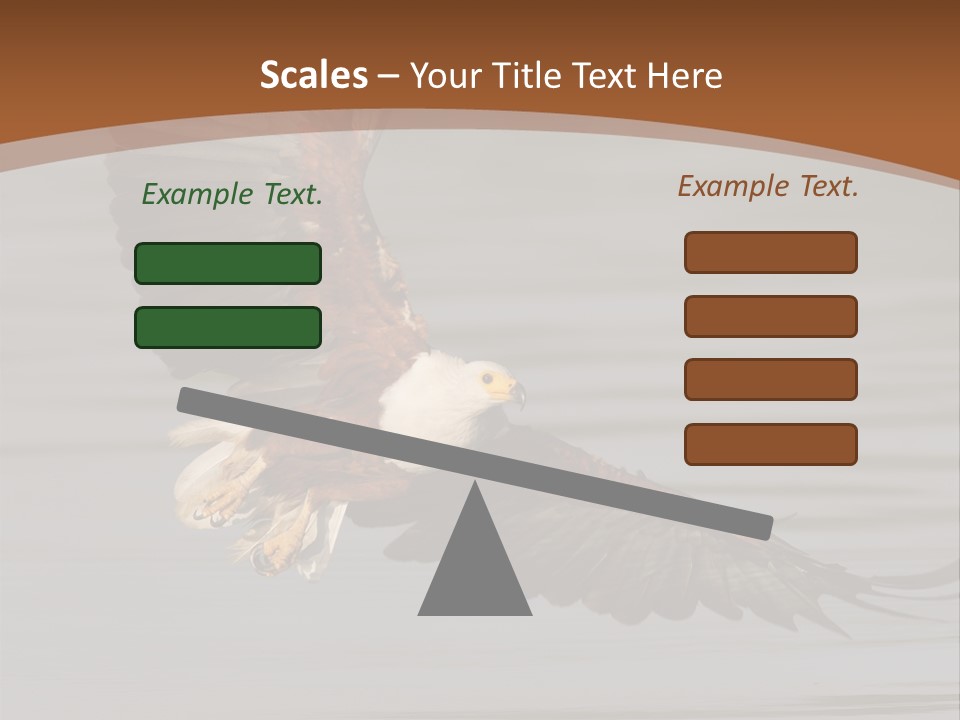 Scales – Your Title Text Here

Example Text.

Example Text.